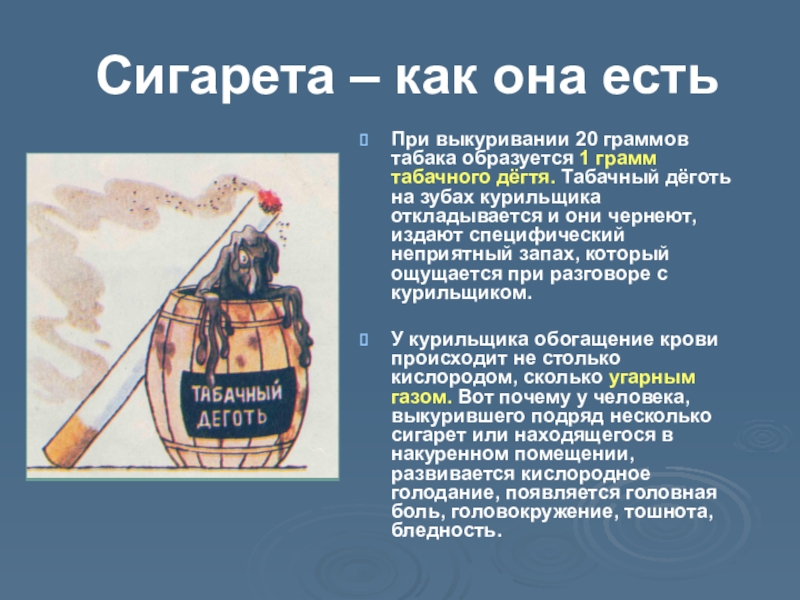 Сигарета – как она есть

ТАБАЧНЫЙ ДЕГОТЬ

При выкуривании 20 граммов табака образуется 1 грамм табачного дёгтя. Табачный дёготь на зубах курильщика откладывается и они чернеют, издают специфический неприятный запах, который ощущается при разговоре с курильщиком.

У курильщика обогащение крови происходит не столько кислородом, сколько угарным газом. Вот почему у человека, выкурившего подряд несколько сигарет или находящегося в накуренном помещении, развивается кислородное голодание, появляется головная боль, головокружение, тошнота, бледность.